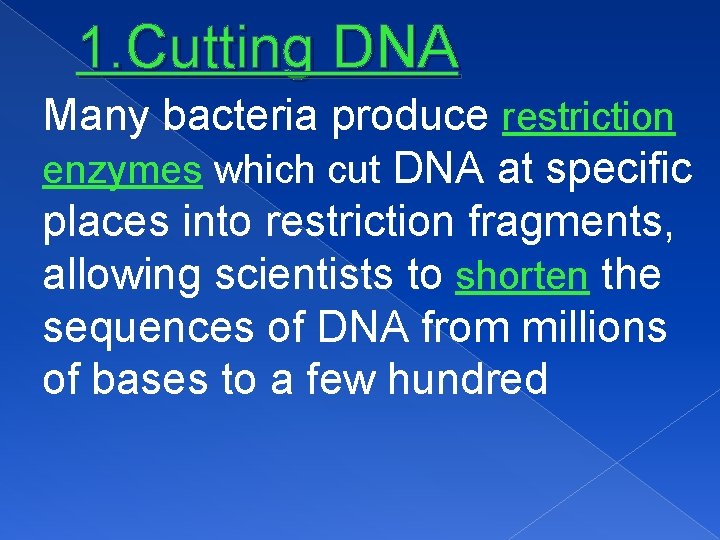 1.Cutting DNA

Many bacteria produce restriction enzymes which cut DNA at specific places into restriction fragments, allowing scientists to shorten the sequences of DNA from millions of bases to a few hundred